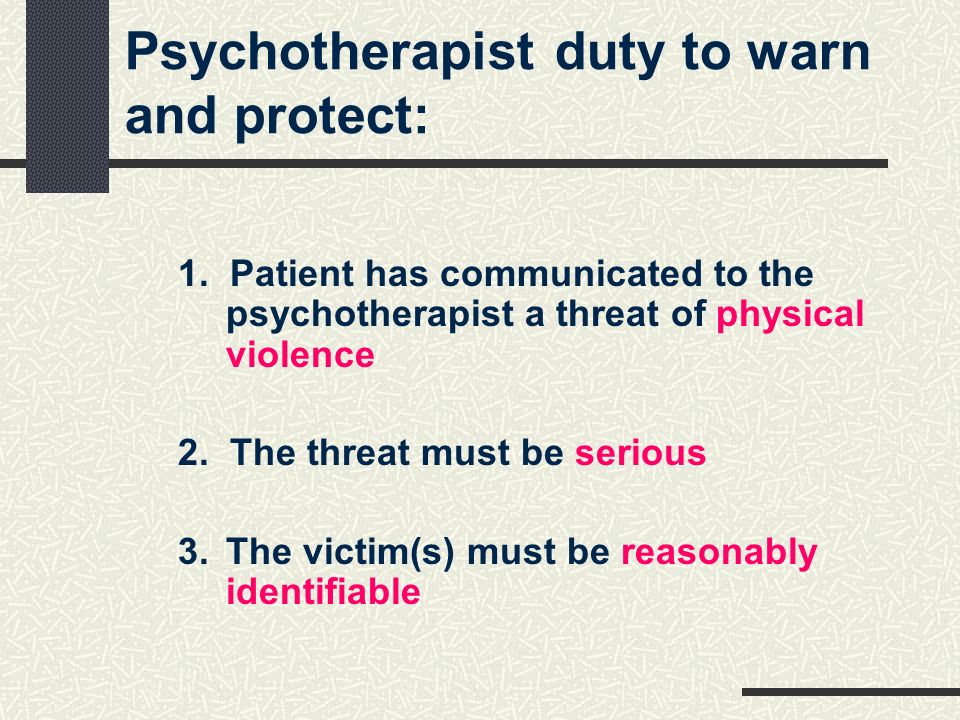 Psychotherapist duty to warn and protect:

1. Patient has communicated to the psychotherapist a threat of physical violence

2. The threat must be serious

3. The victim(s) must be reasonably identifiable